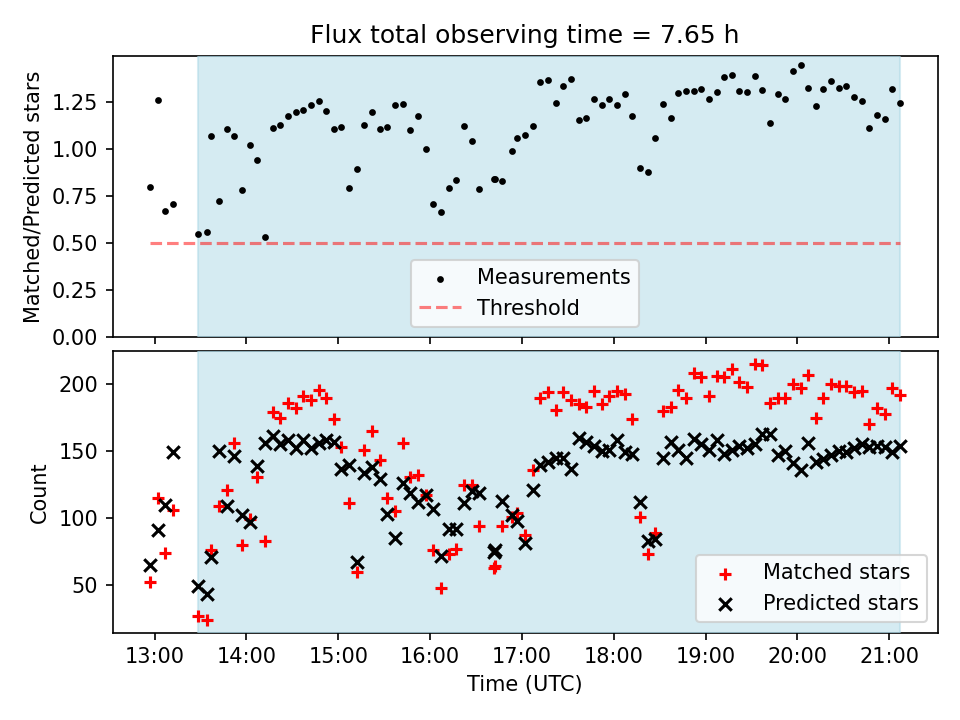 Flux total observing time = 7.65 h

Matched/Predicted stars

1.25
1.00
0.75
0.50
0.25
0.00

Measurements
Threshold

Count

200
150
100
50

Matched stars
Predicted stars

13:00
14:00
15:00
16:00
17:00
18:00
19:00
20:00
21:00

Time (UTC)